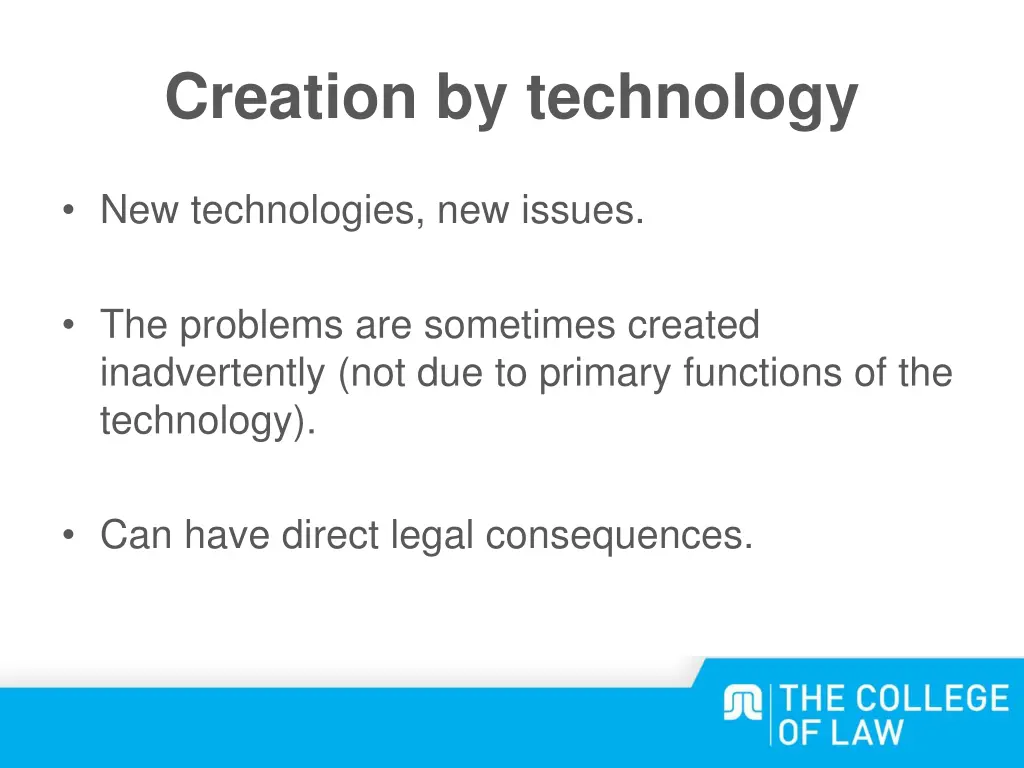 Creation by technology

• New technologies, new issues.

• The problems are sometimes created inadvertently (not due to primary functions of the technology).

• Can have direct legal consequences.

THE COLLEGE OF LAW